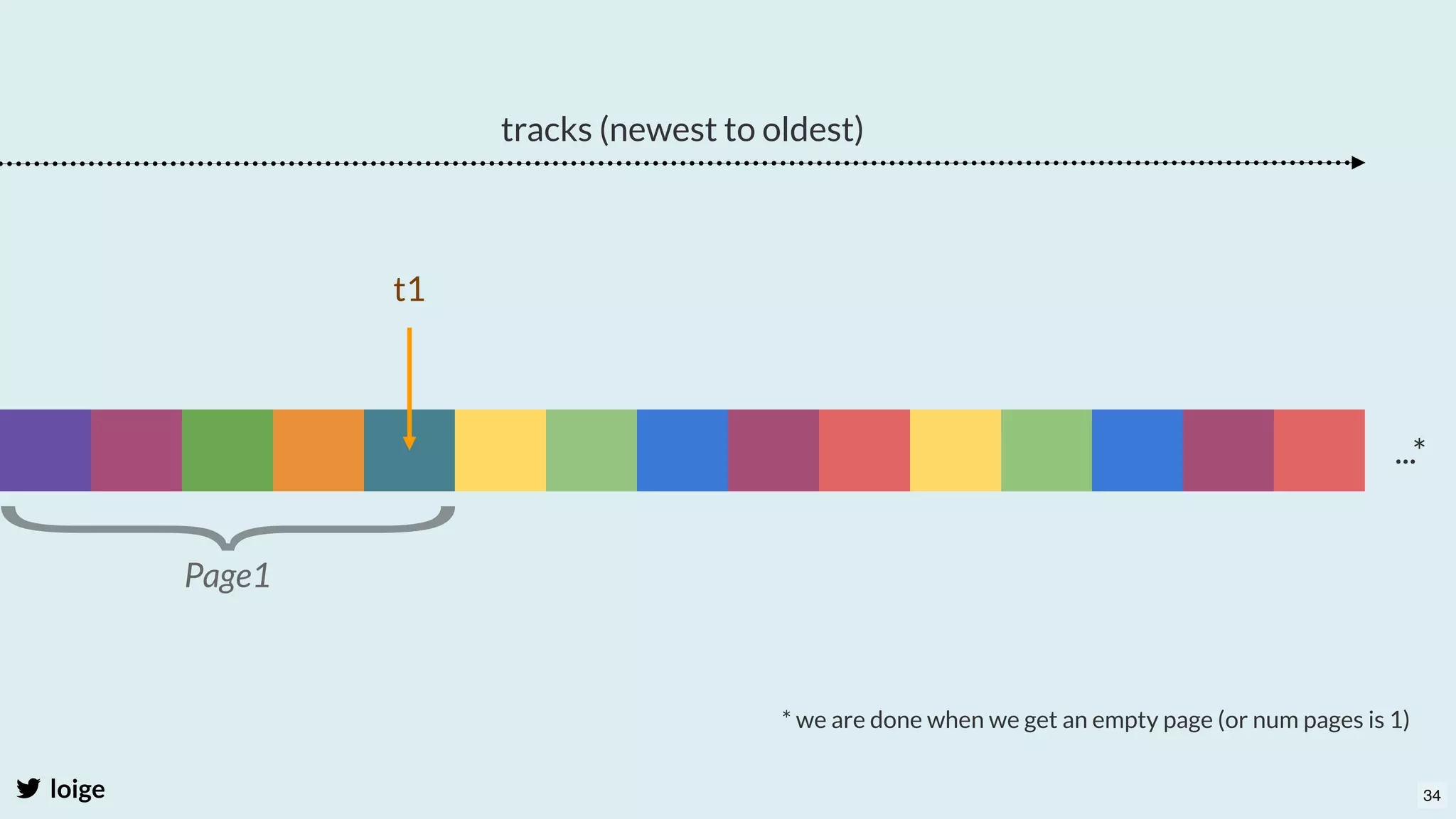 tracks (newest to oldest)

t1

...*

Page1

* we are done when we get an empty page (or num pages is 1)

loige

34